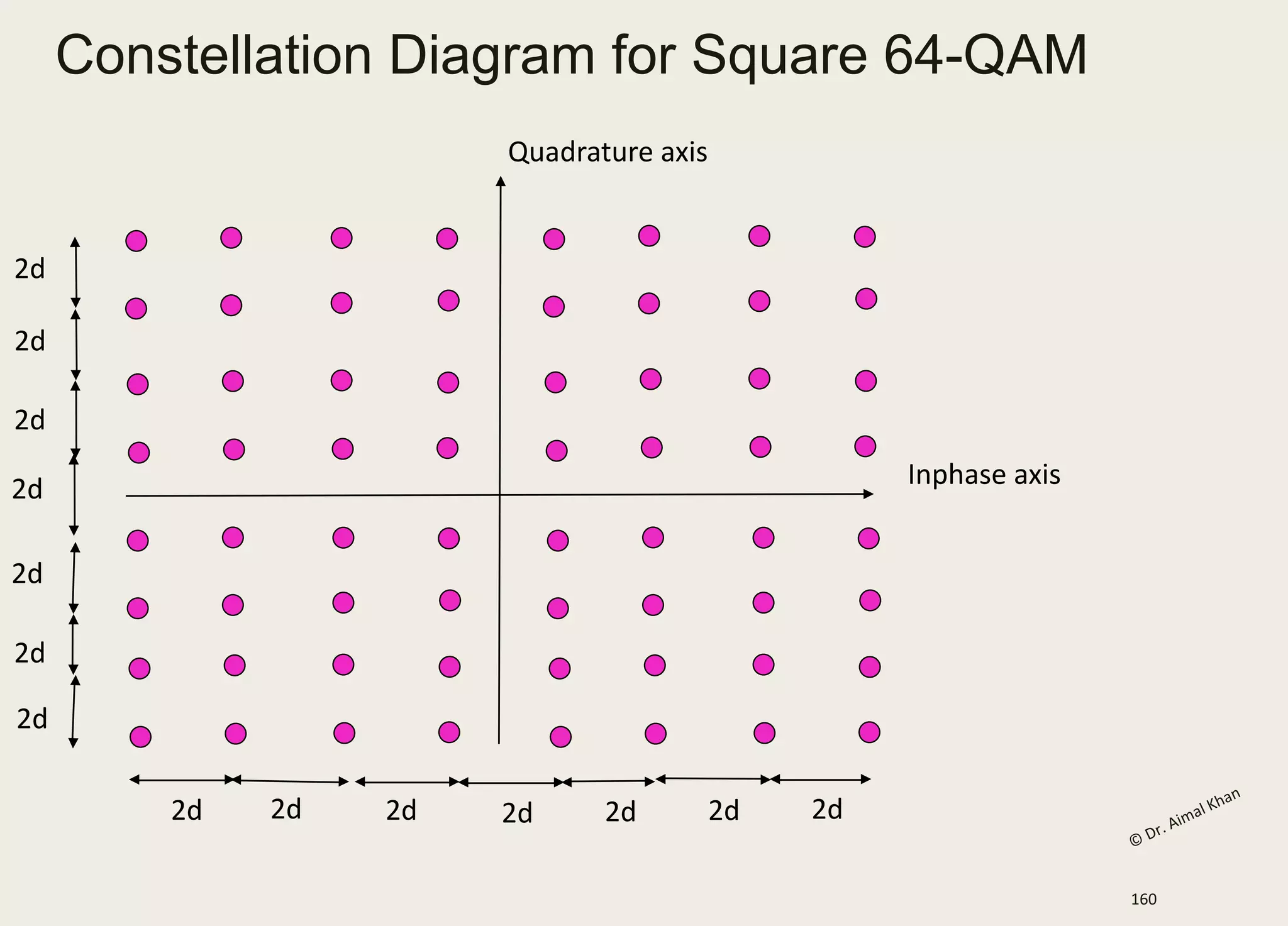 Constellation Diagram for Square 64-QAM

Quadrature axis

2d
2d
2d
2d
2d
2d
2d

Inphase axis

2d 2d 2d 2d 2d 2d 2d

© Dr. Aimal Khan

160